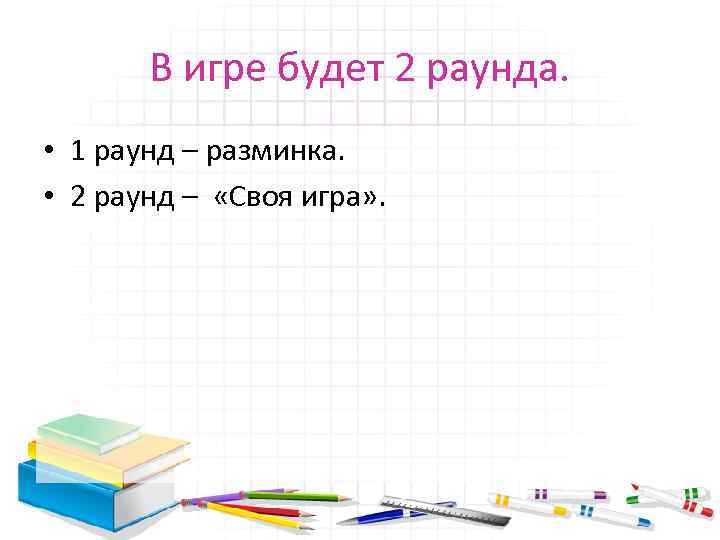 В игре будет 2 раунда.

• 1 раунд – разминка.
• 2 раунд – «Своя игра».